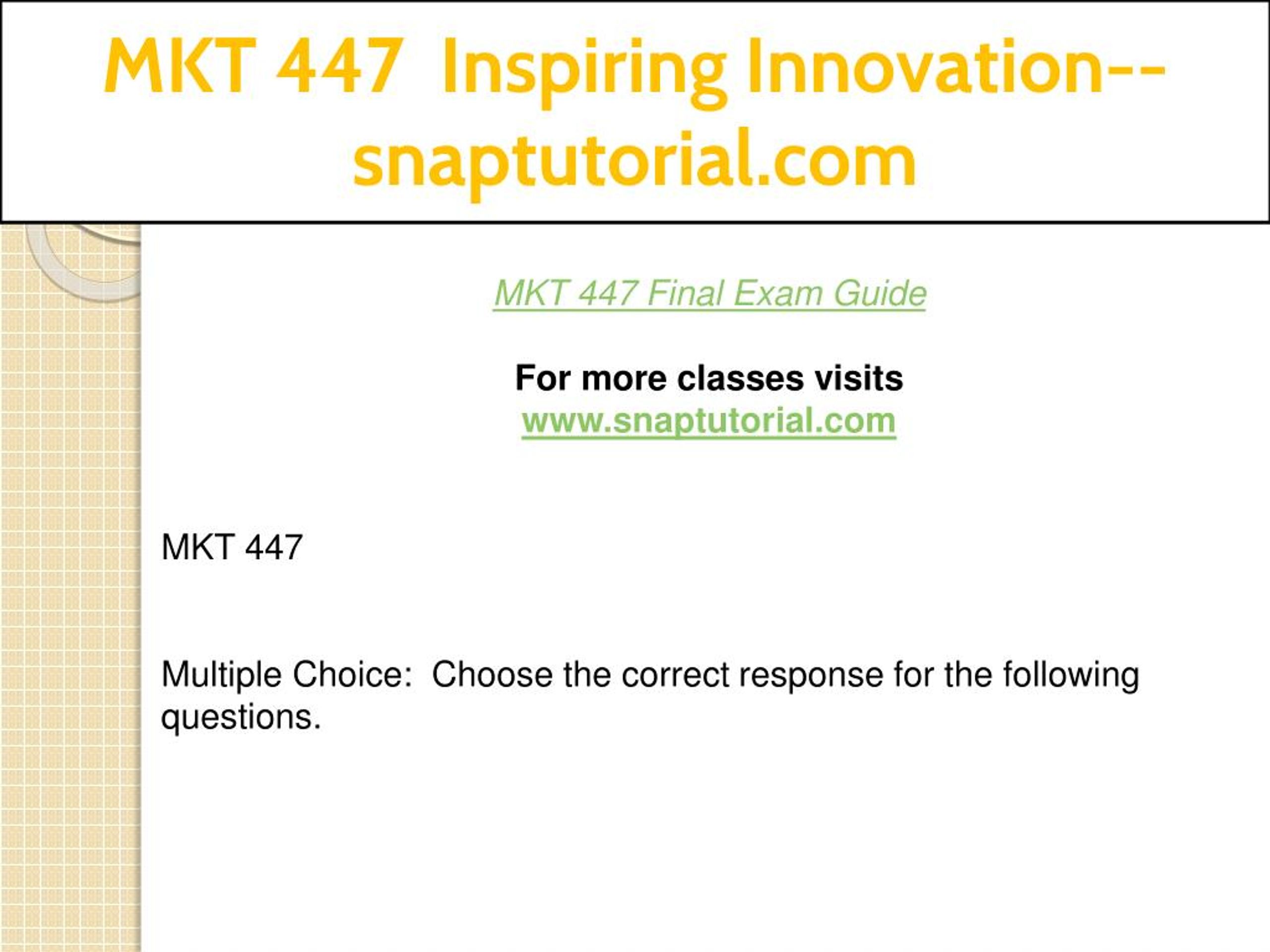 MKT 447 Inspiring Innovation--snaptutorial.com

MKT 447 Final Exam Guide

For more classes visits
www.snaptutorial.com

MKT 447

Multiple Choice: Choose the correct response for the following questions.